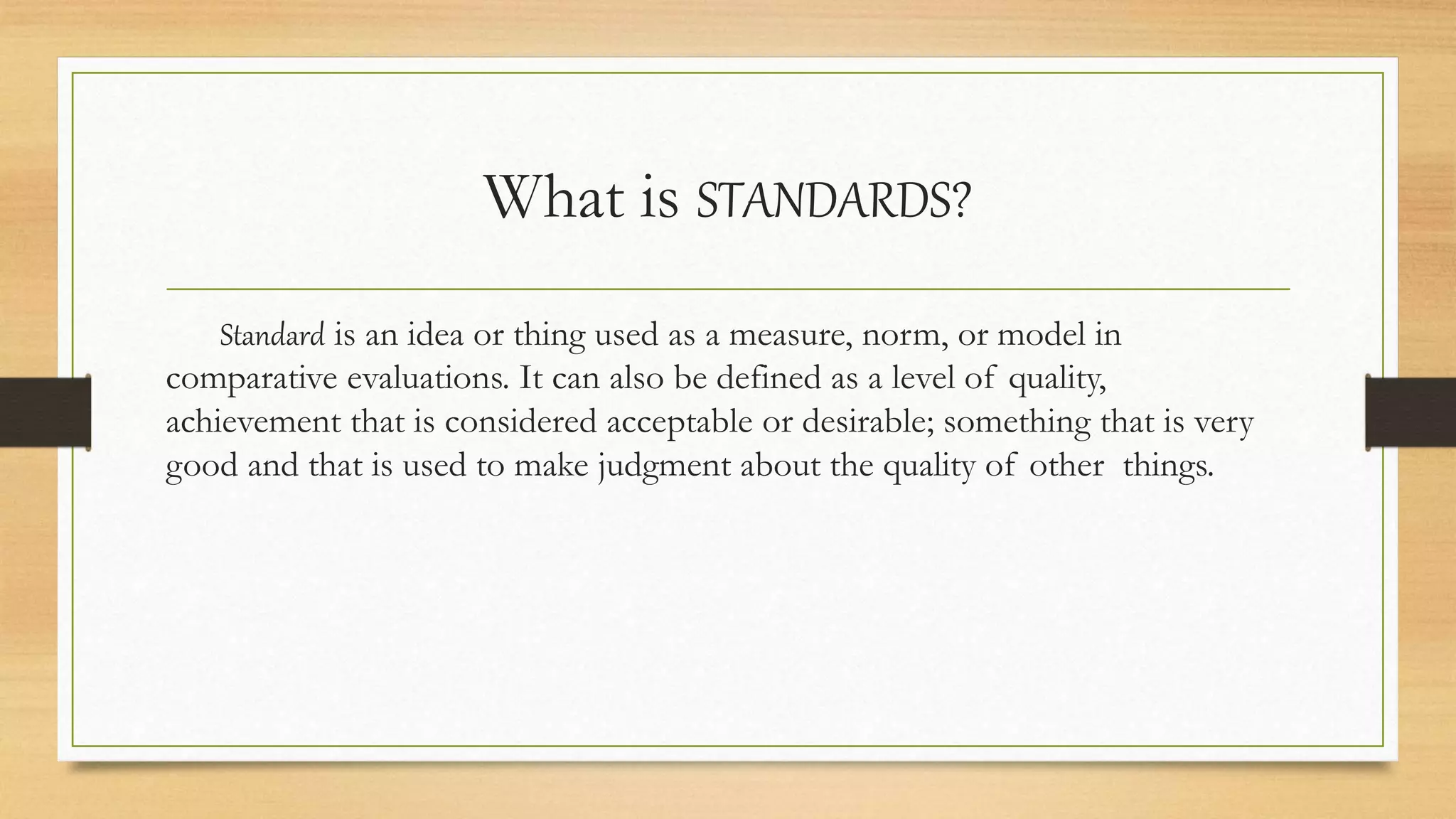 What is STANDARDS?

Standard is an idea or thing used as a measure, norm, or model in comparative evaluations. It can also be defined as a level of quality, achievement that is considered acceptable or desirable; something that is very good and that is used to make judgment about the quality of other things.